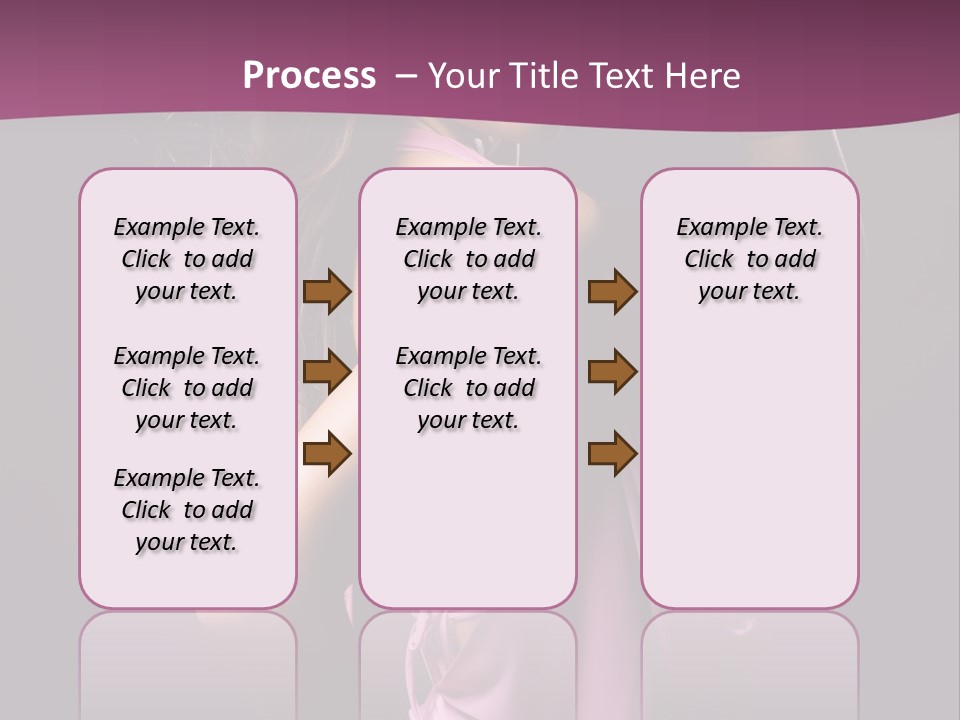 Process – Your Title Text Here

Example Text. Click to add your text.

Example Text. Click to add your text.

Example Text. Click to add your text.

Example Text. Click to add your text.

Example Text. Click to add your text.

Example Text. Click to add your text.